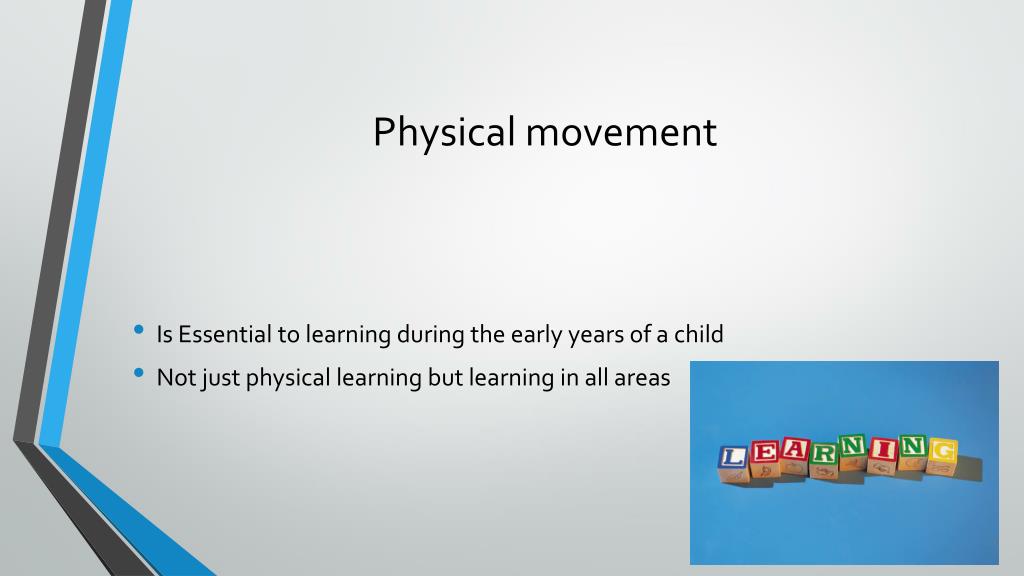 Physical movement

• Is Essential to learning during the early years of a child
• Not just physical learning but learning in all areas

LEARNING